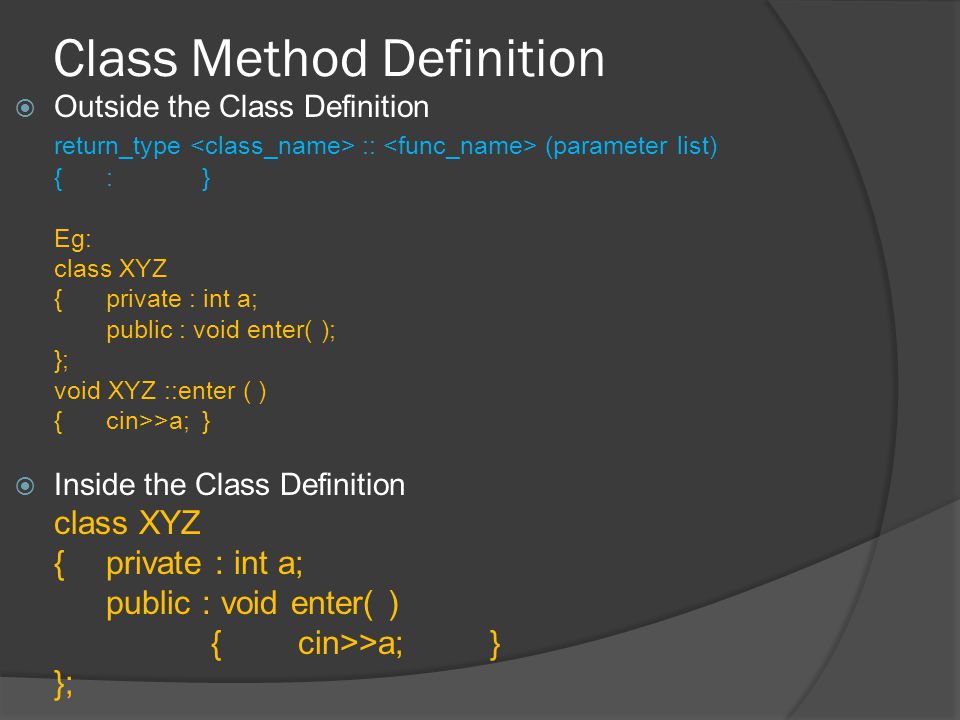 Class Method Definition

Outside the Class Definition

return_type <class_name> :: <func_name> (parameter list)
{ : }

Eg:
class XYZ
{ private : int a;
public : void enter( );
};
void XYZ ::enter ( )
{ cin>>a; }

Inside the Class Definition

class XYZ
{ private : int a;
public : void enter( )
{ cin>>a; }
};